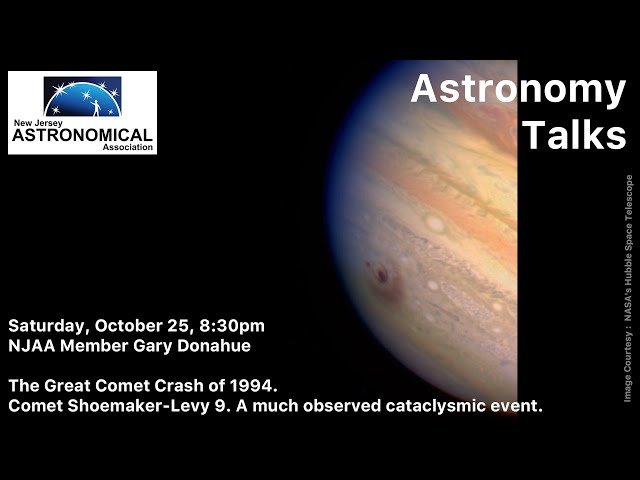 New Jersey
ASTRONOMICAL
Association

Astronomy Talks

Saturday, October 25, 8:30pm
NJAA Member Gary Donahue

The Great Comet Crash of 1994.
Comet Shoemaker-Levy 9. A much observed cataclysmic event.

Image Courtesy : NASA's Hubble Space Telescope